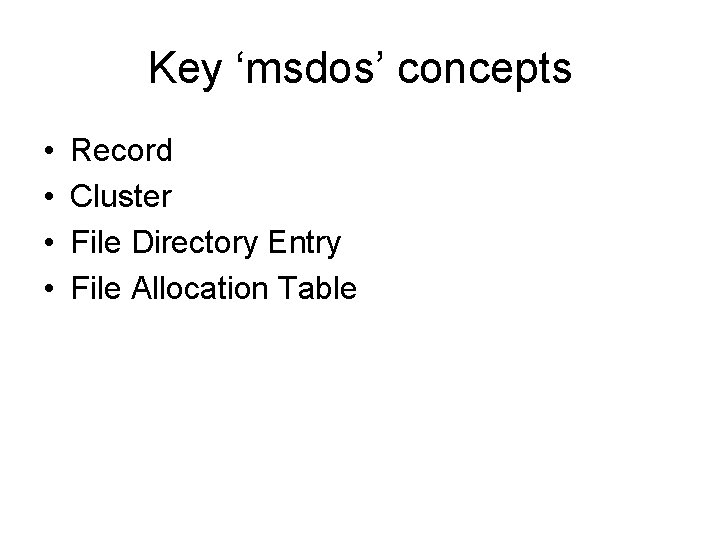 Key ‘msdos’ concepts

• Record
• Cluster
• File Directory Entry
• File Allocation Table